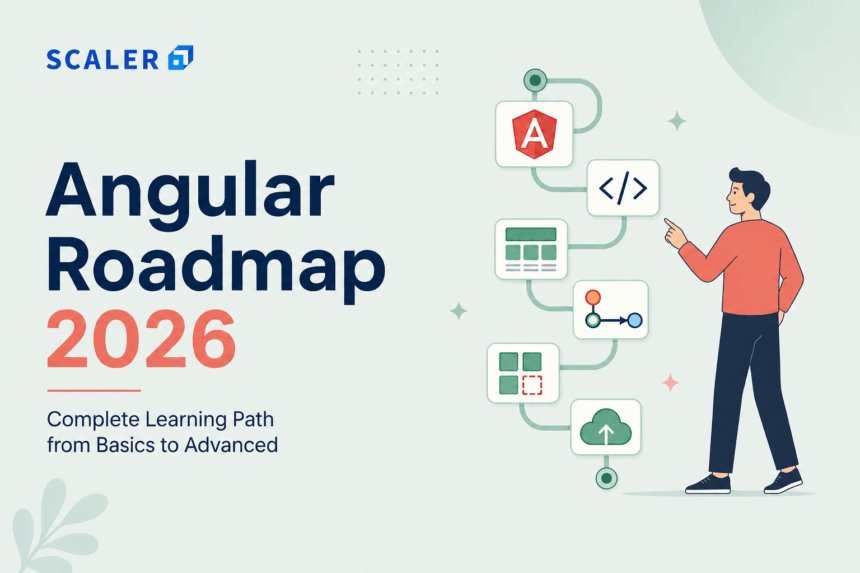 SCALER

Angular Roadmap 2026

Complete Learning Path from Basics to Advanced

A

</>